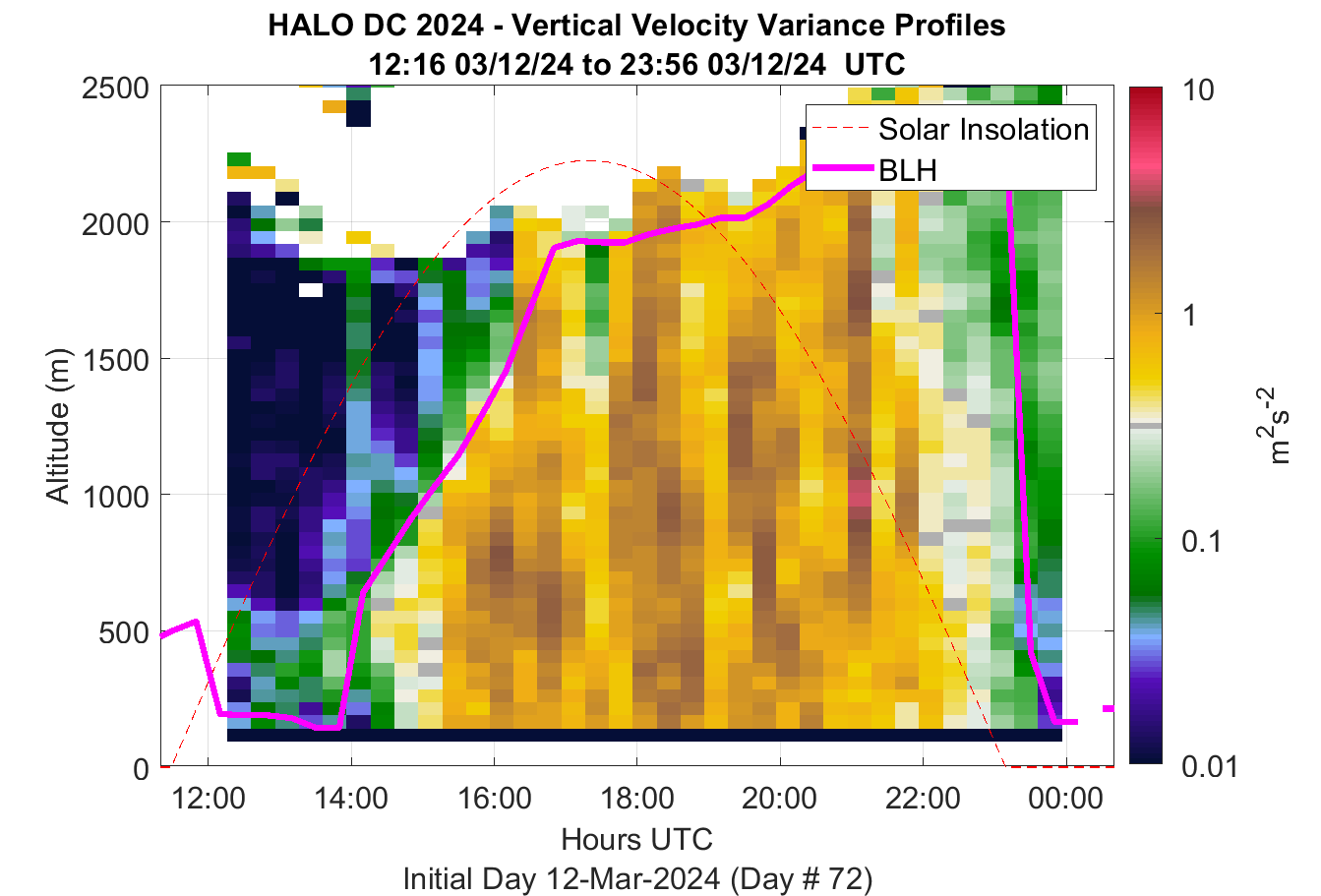 HALO DC 2024 - Vertical Velocity Variance Profiles
12:16 03/12/24 to 23:56 03/12/24 UTC

Solar Insolation
BLH

Altitude (m)
2500
2000
1500
1000
500
0

12:00
14:00
16:00
18:00
20:00
22:00
00:00
Hours UTC
Initial Day 12-Mar-2024 (Day # 72)

10
1
0.1
0.01
$m^2s^{-2}$